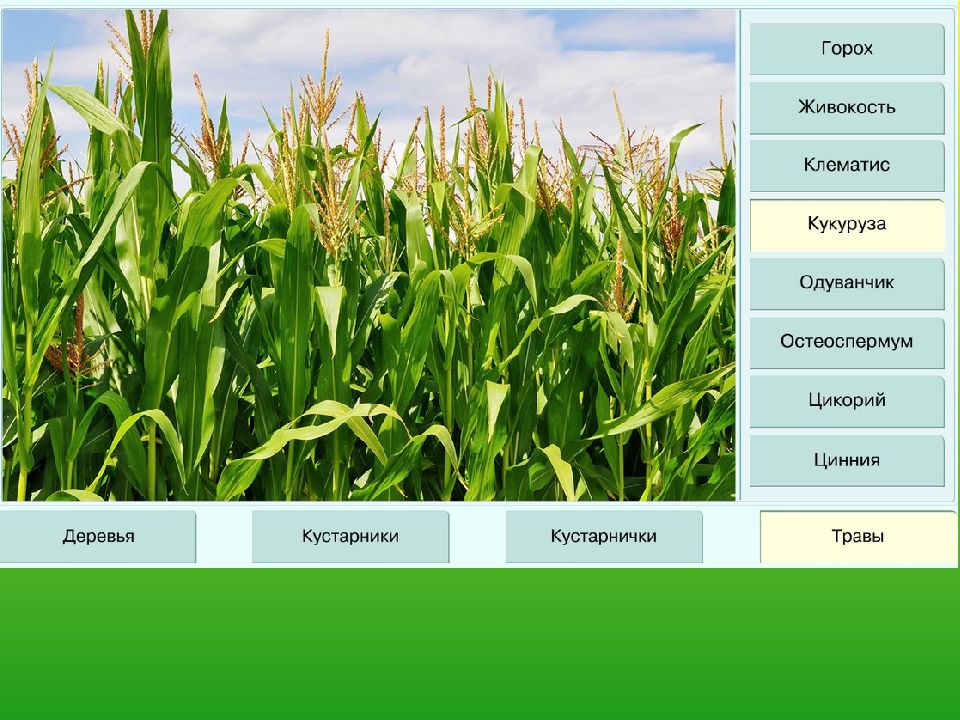 Горох

Живокость

Клематис

Кукуруза

Одуванчик

Остеоспермум

Цикорий

Цинния

Деревья

Кустарники

Кустарнички

Травы